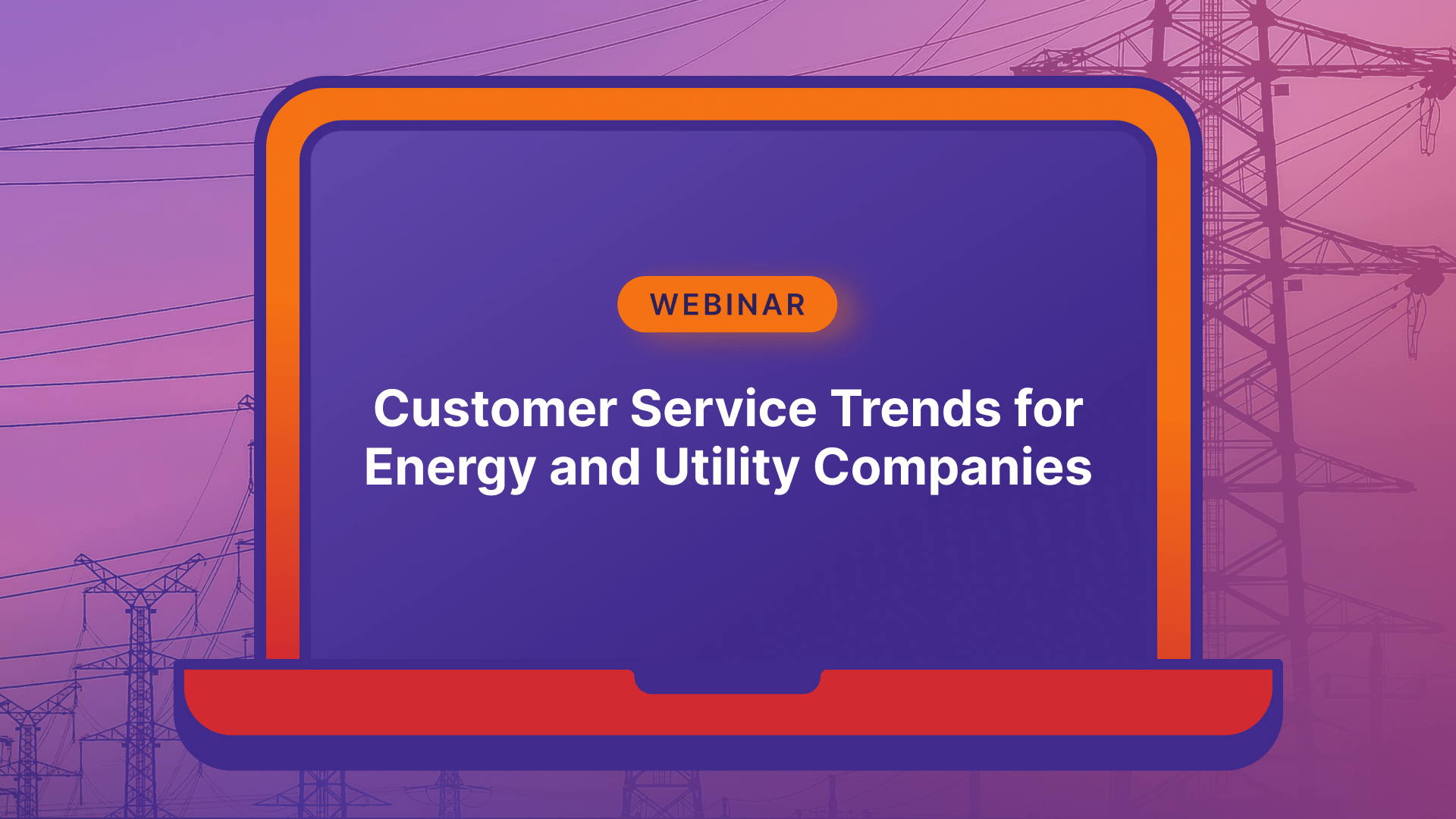 WEBINAR

Customer Service Trends for Energy and Utility Companies